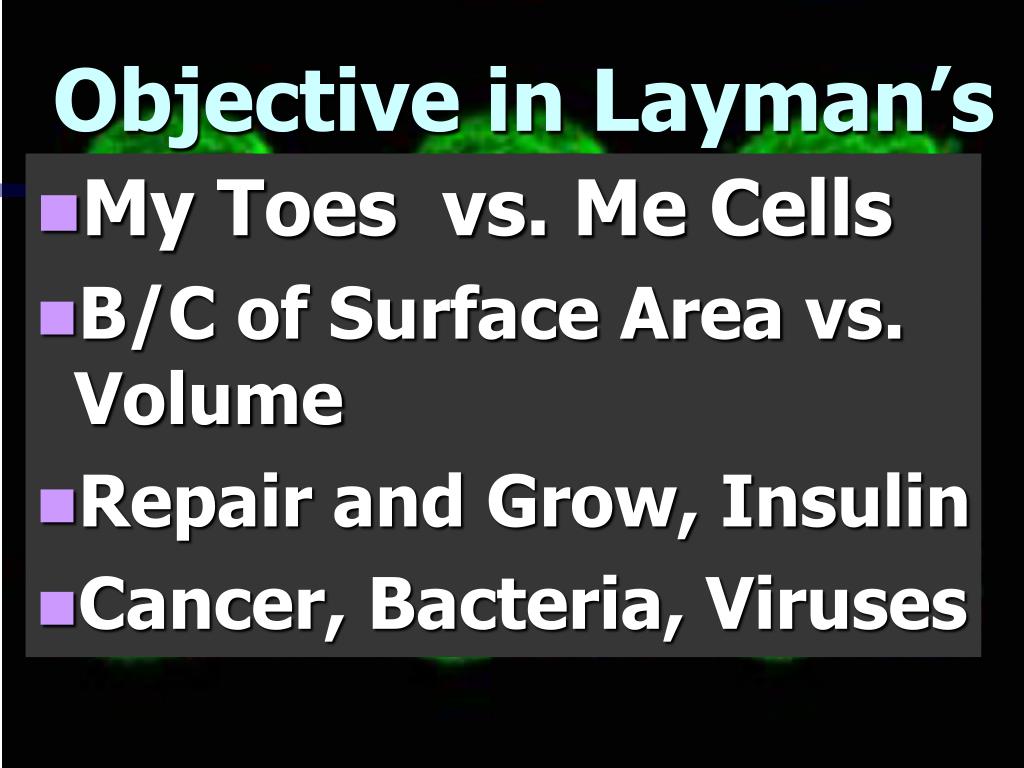 Objective in Layman’s

My Toes vs. Me Cells
B/C of Surface Area vs. Volume
Repair and Grow, Insulin
Cancer, Bacteria, Viruses